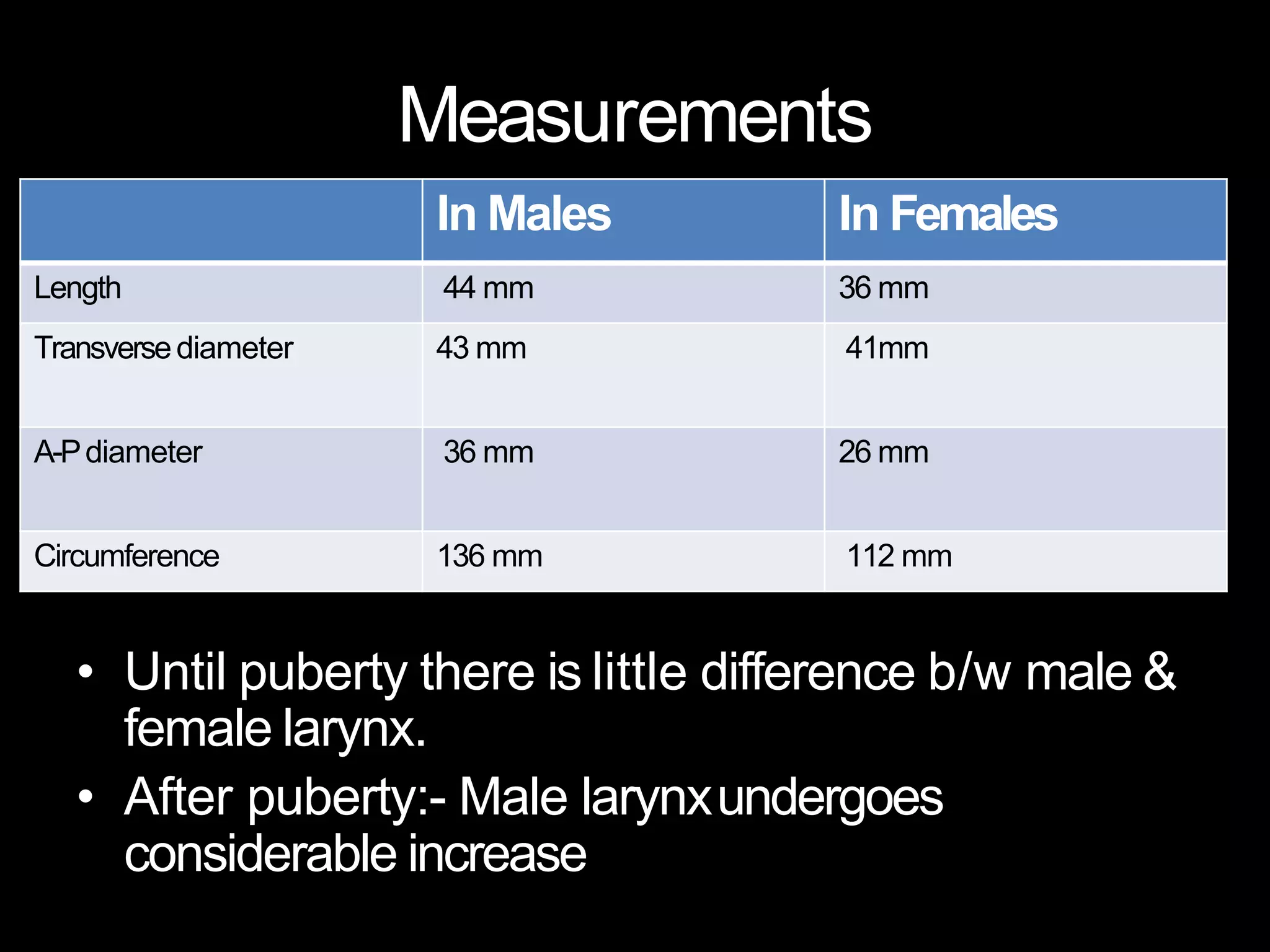 Measurements

| | In Males | In Females |
|---|---|---|
| Length | 44 mm | 36 mm |
| Transverse diameter | 43 mm | 41mm |
| A-P diameter | 36 mm | 26 mm |
| Circumference | 136 mm | 112 mm |

• Until puberty there is little difference b/w male & female larynx.
• After puberty:- Male larynx undergoes considerable increase